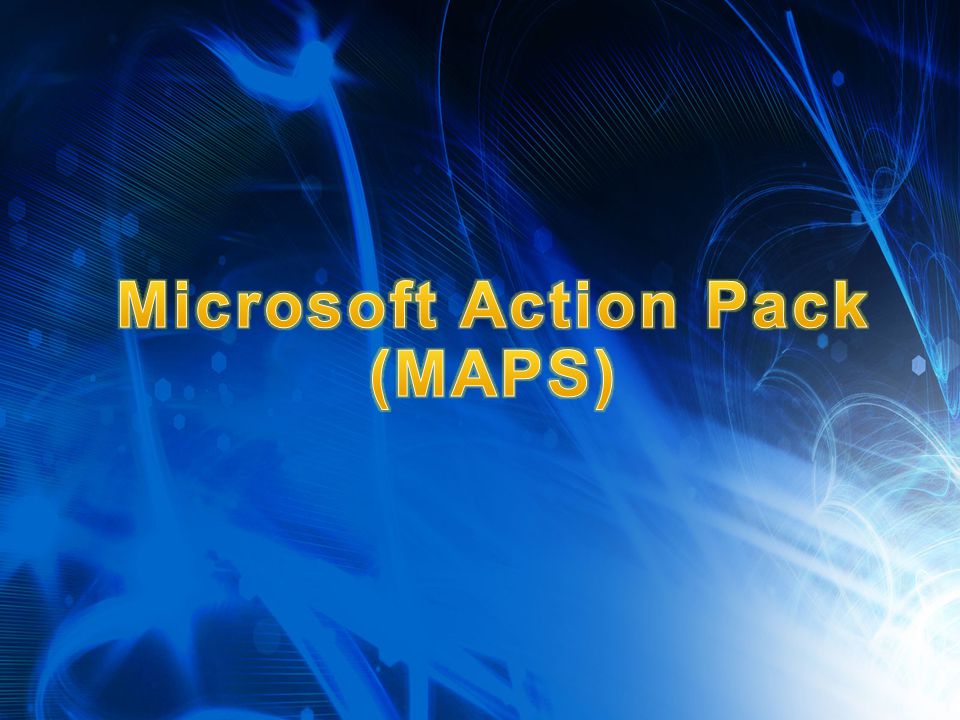 Microsoft Action Pack (MAPS)